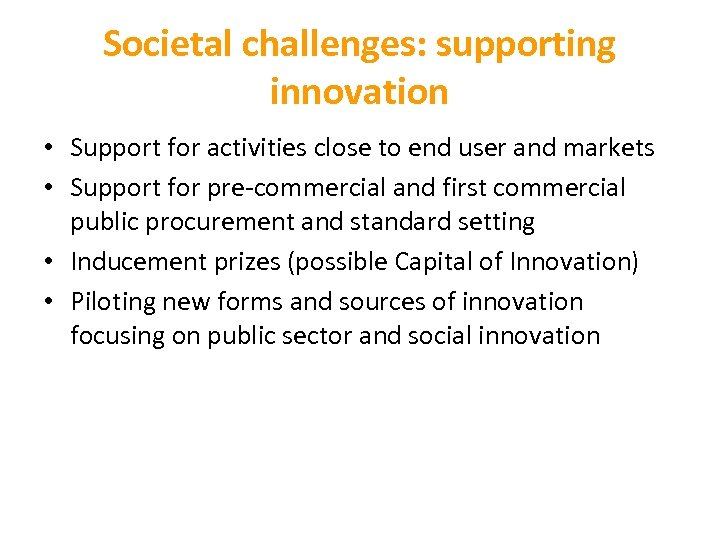 Societal challenges: supporting innovation

• Support for activities close to end user and markets
• Support for pre-commercial and first commercial public procurement and standard setting
• Inducement prizes (possible Capital of Innovation)
• Piloting new forms and sources of innovation focusing on public sector and social innovation